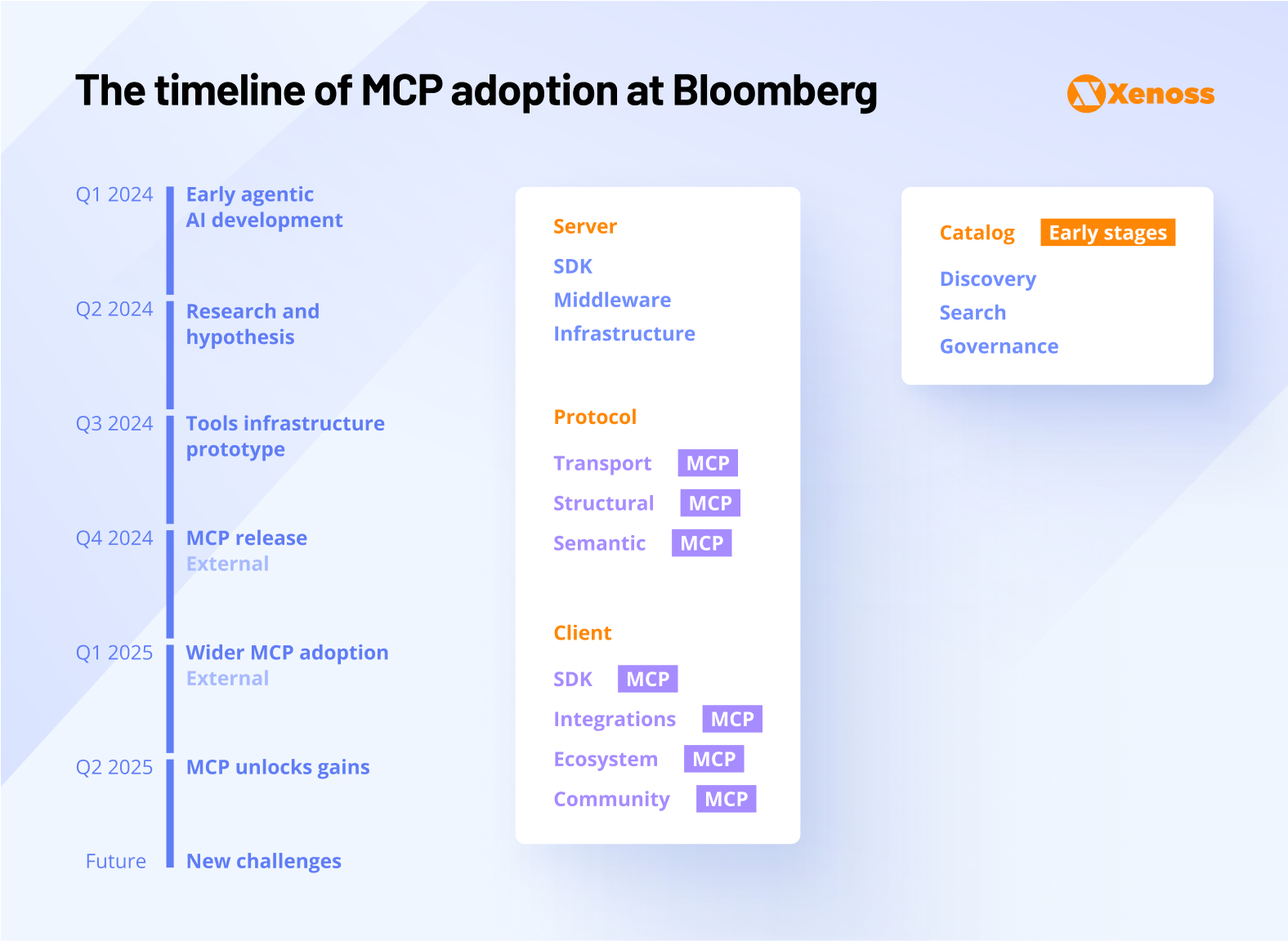 The timeline of MCP adoption at Bloomberg

Xenoss

Q1 2024 Early agentic AI development

Q2 2024 Research and hypothesis

Q3 2024 Tools infrastructure prototype

Q4 2024 MCP release External

Q1 2025 Wider MCP adoption External

Q2 2025 MCP unlocks gains

Future New challenges

Server

SDK
Middleware
Infrastructure

Protocol

Transport MCP
Structural MCP
Semantic MCP

Client

SDK MCP
Integrations MCP
Ecosystem MCP
Community MCP

Catalog Early stages

Discovery
Search
Governance